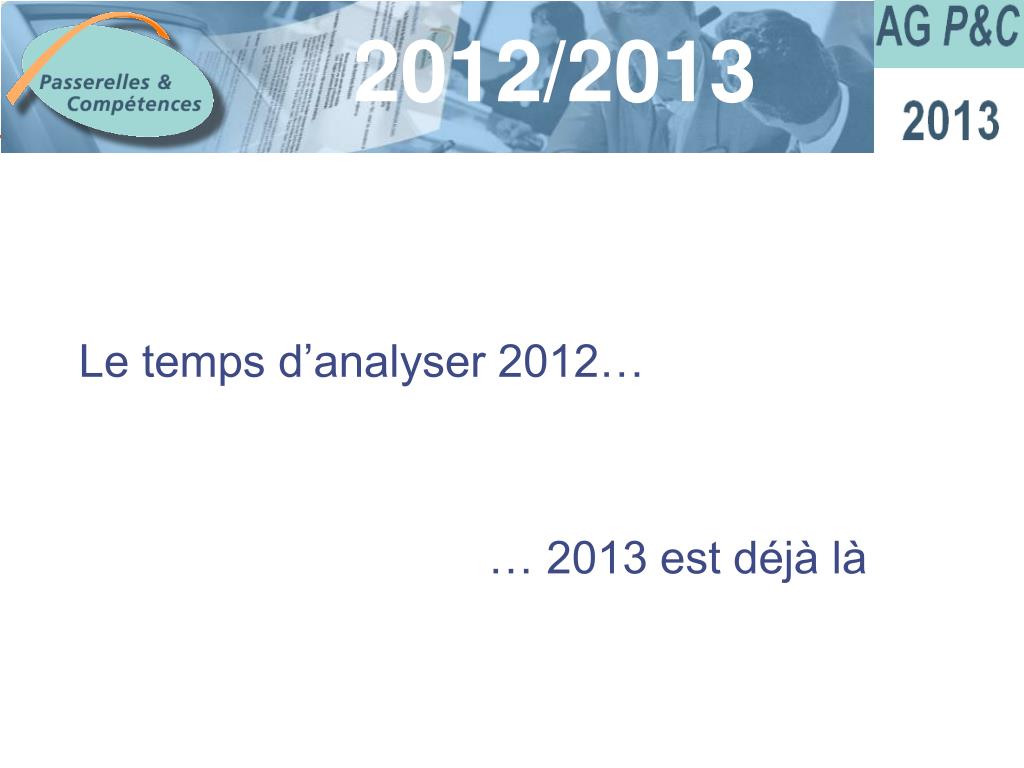 Passerelles & Compétences

2012/2013

AG P&C

2013

Le temps d’analyser 2012…

… 2013 est déjà là